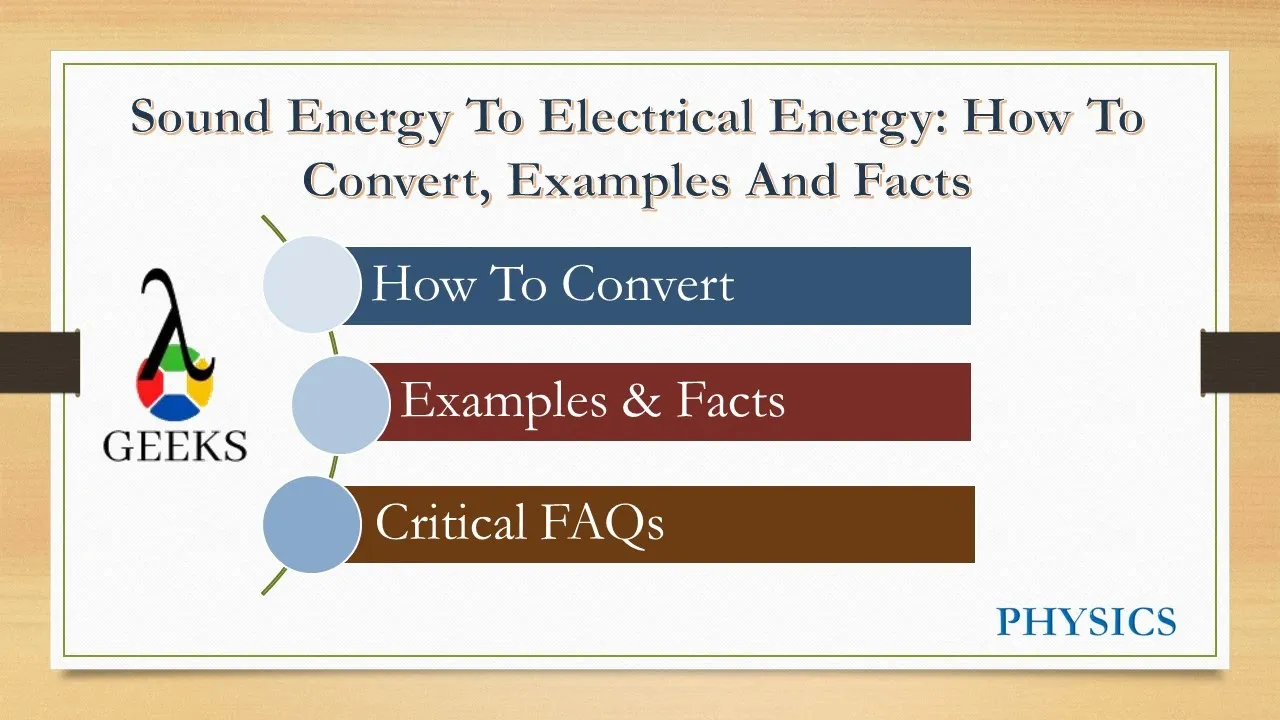 Sound Energy To Electrical Energy: How To Convert, Examples And Facts

λ
GEEKS

How To Convert

Examples & Facts

Critical FAQs

PHYSICS